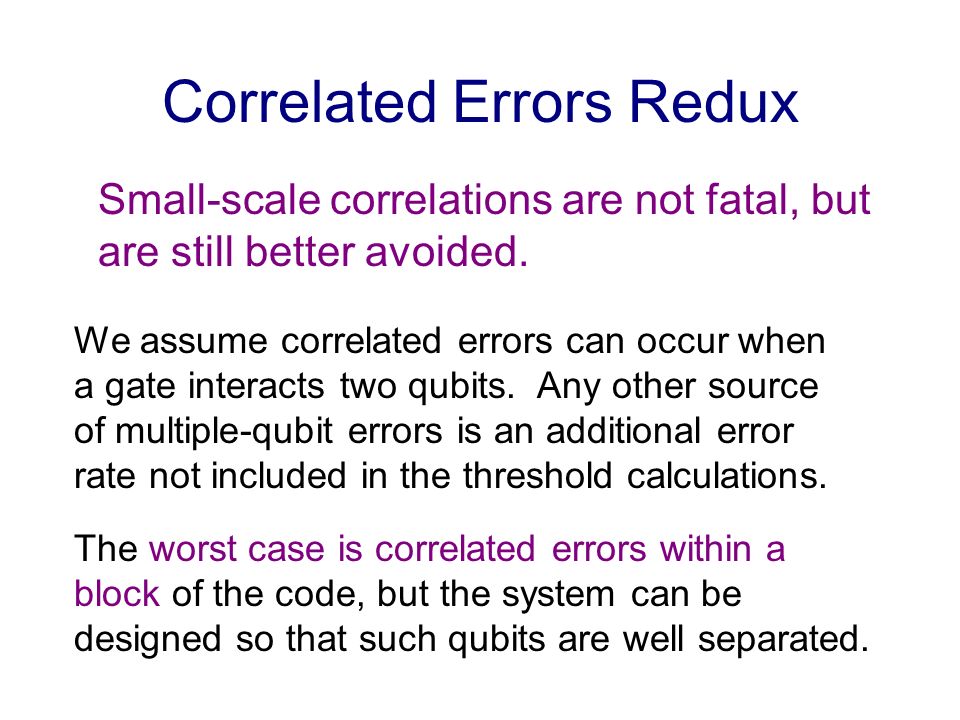 Correlated Errors Redux

Small-scale correlations are not fatal, but are still better avoided.

We assume correlated errors can occur when a gate interacts two qubits. Any other source of multiple-qubit errors is an additional error rate not included in the threshold calculations.

The worst case is correlated errors within a block of the code, but the system can be designed so that such qubits are well separated.